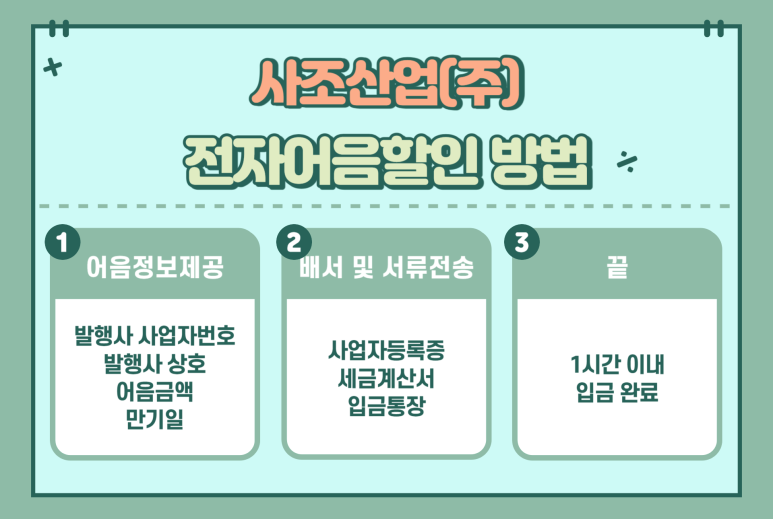 사조산업(주)
전자어음할인 방법

1
어음정보제공

발행사 사업자번호
발행사 상호
어음금액
만기일

2
배서 및 서류전송

사업자등록증
세금계산서
입금통장

3
끝

1시간 이내
입금 완료